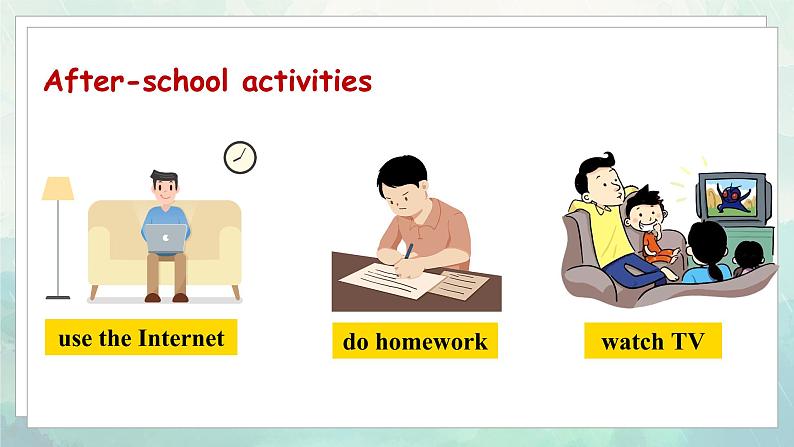 After-school activities

use the Internet

do homework

watch TV